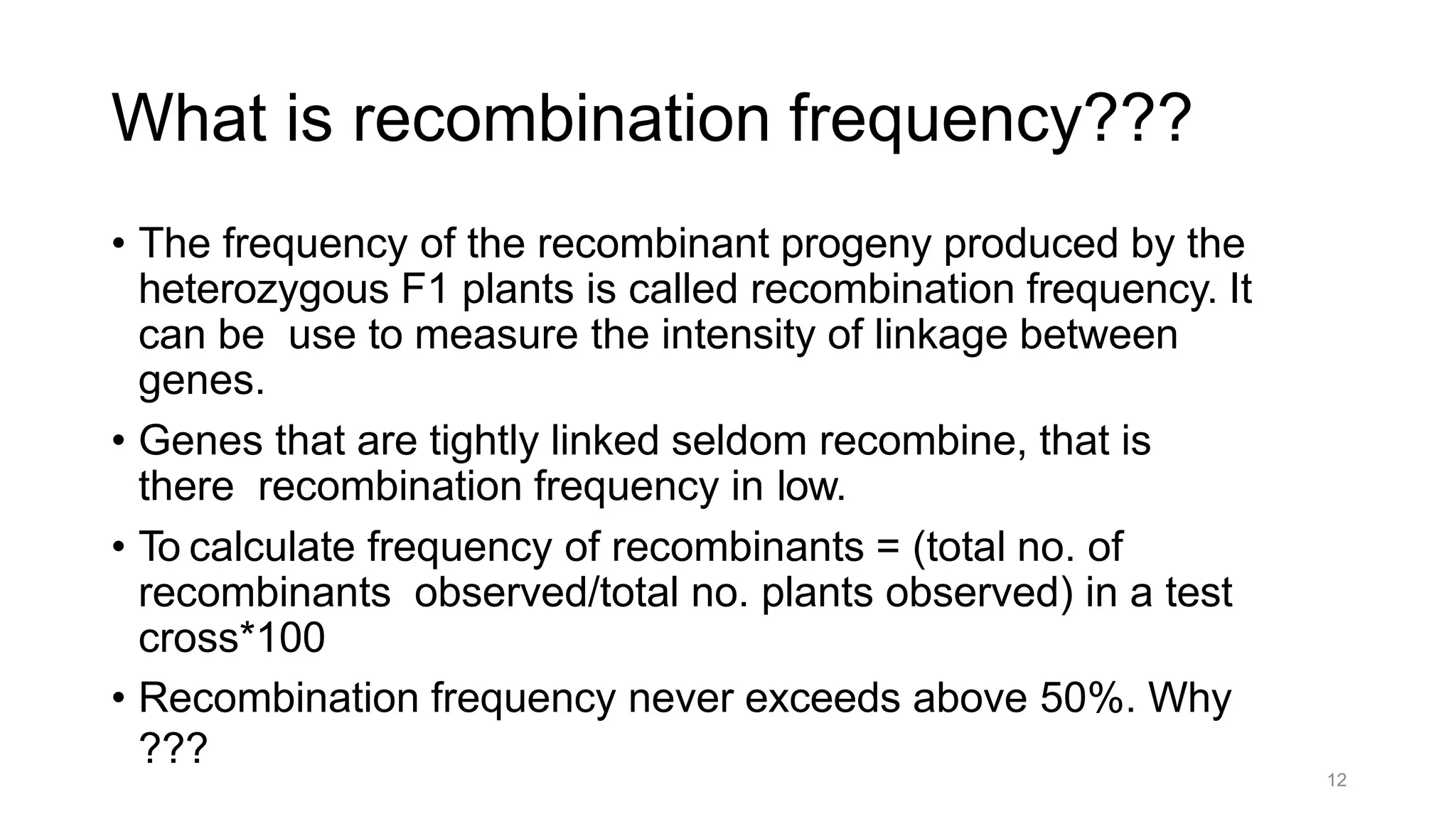 What is recombination frequency???

• The frequency of the recombinant progeny produced by the heterozygous F1 plants is called recombination frequency. It can be use to measure the intensity of linkage between genes.

• Genes that are tightly linked seldom recombine, that is there recombination frequency in low.

• To calculate frequency of recombinants = (total no. of recombinants observed/total no. plants observed) in a test cross*100

• Recombination frequency never exceeds above 50%. Why ???

12